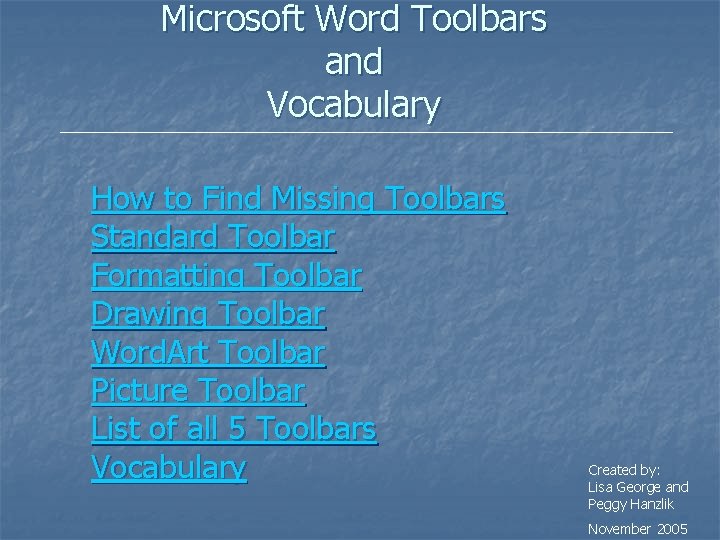 Microsoft Word Toolbars
and
Vocabulary

How to Find Missing Toolbars
Standard Toolbar
Formatting Toolbar
Drawing Toolbar
WordArt Toolbar
Picture Toolbar
List of all 5 Toolbars
Vocabulary

Created by:
Lisa George and
Peggy Hanzlik

November 2005